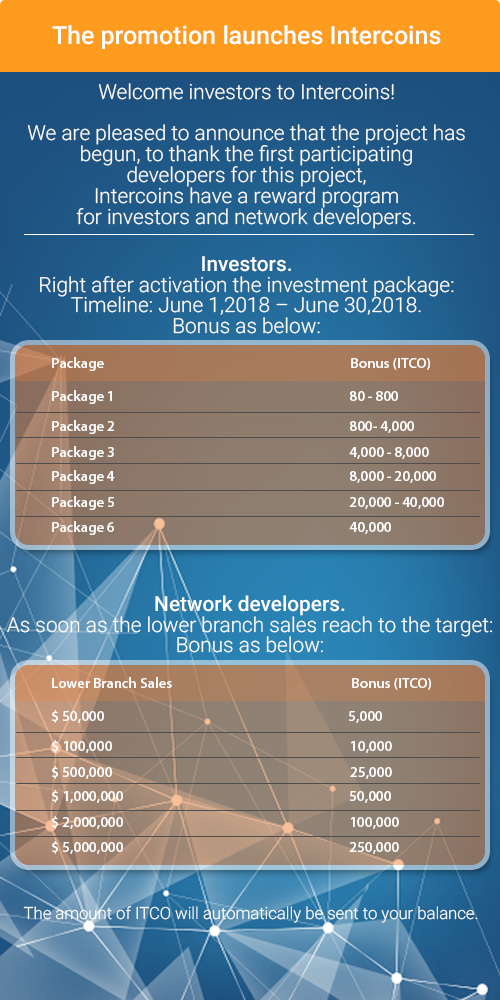 The promotion launches Intercoins

Welcome investors to Intercoins!

We are pleased to announce that the project has begun, to thank the first participating developers for this project, Intercoins have a reward program for investors and network developers.

Investors.
Right after activation the investment package:
Timeline: June 1,2018 – June 30,2018.
Bonus as below:

| Package | Bonus (ITCO) |
|---|---|
| Package 1 | 80 - 800 |
| Package 2 | 800- 4,000 |
| Package 3 | 4,000 - 8,000 |
| Package 4 | 8,000 - 20,000 |
| Package 5 | 20,000 - 40,000 |
| Package 6 | 40,000 |

Network developers.
As soon as the lower branch sales reach to the target:
Bonus as below:

| Lower Branch Sales | Bonus (ITCO) |
|---|---|
| $ 50,000 | 5,000 |
| $ 100,000 | 10,000 |
| $ 500,000 | 25,000 |
| $ 1,000,000 | 50,000 |
| $ 2,000,000 | 100,000 |
| $ 5,000,000 | 250,000 |

The amount of ITCO will automatically be sent to your balance.